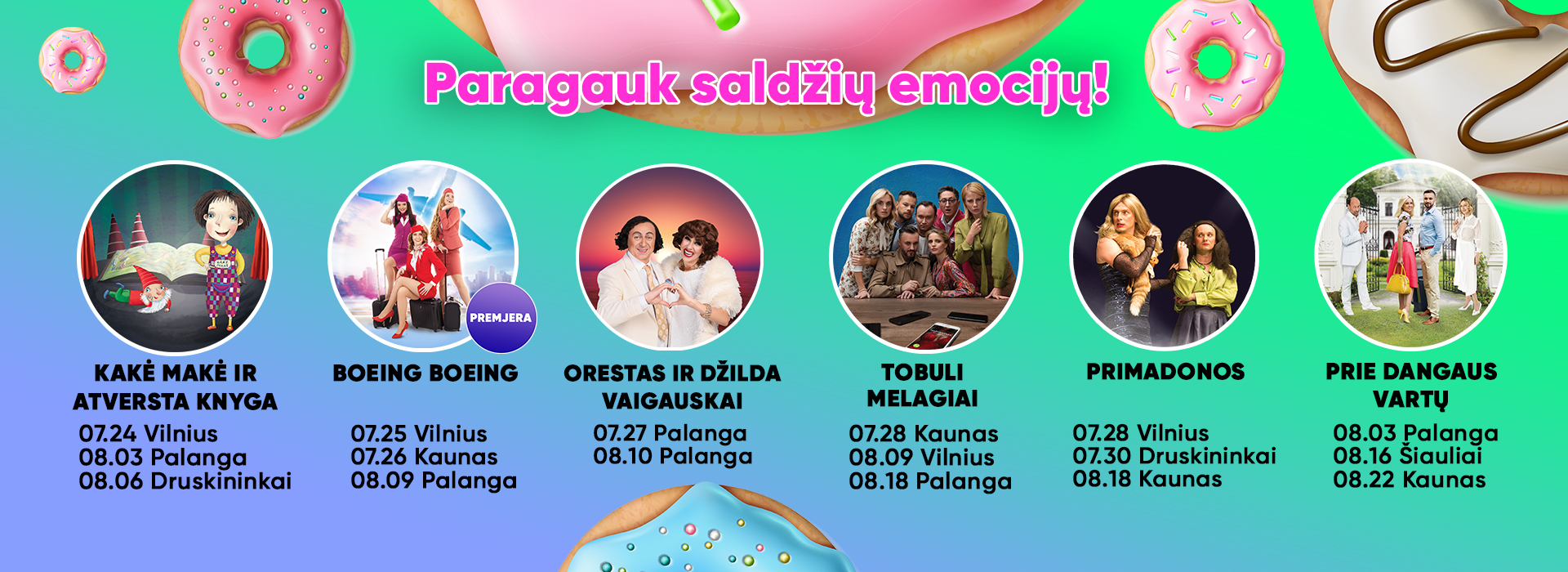 Paragauk saldžių emocijų!

KAKĖ MAKĖ IR ATVERSTA KNYGA
07.24 Vilnius
08.03 Palanga
08.06 Druskininkai

PREMJERA
BOEING BOEING
07.25 Vilnius
07.26 Kaunas
08.09 Palanga

ORESTAS IR DŽILDA VAIGAUSKAI
07.27 Palanga
08.10 Palanga

TOBULI MELAGIAI
07.28 Kaunas
08.09 Vilnius
08.18 Palanga

PRIMADONOS
07.28 Vilnius
07.30 Druskininkai
08.18 Kaunas

PRIE DANGAUS VARTŲ
08.03 Palanga
08.16 Šiauliai
08.22 Kaunas